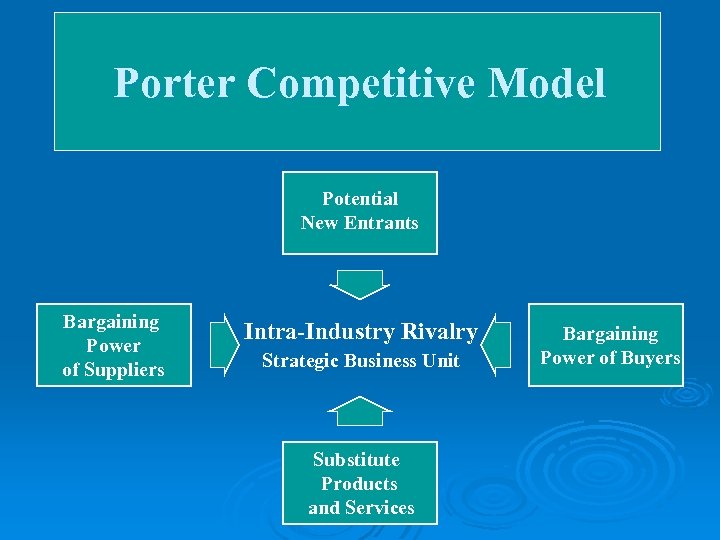 Porter Competitive Model

Potential New Entrants

Bargaining Power of Suppliers

Intra-Industry Rivalry
Strategic Business Unit

Bargaining Power of Buyers

Substitute Products and Services